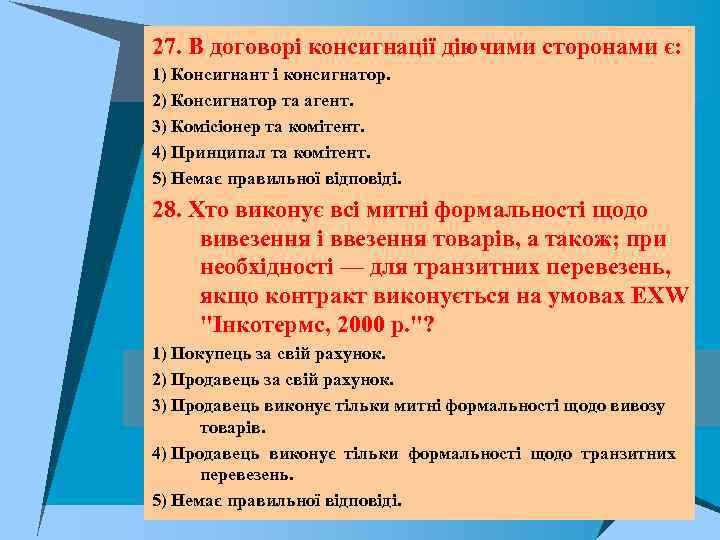 27. В договорі консигнації діючими сторонами є:

1) Консигнант і консигнатор.

2) Консигнатор та агент.

3) Комісіонер та комітент.

4) Принципал та комітент.

5) Немає правильної відповіді.

28. Хто виконує всі митні формальності щодо вивезення і ввезення товарів, а також; при необхідності — для транзитних перевезень, якщо контракт виконується на умовах EXW "Інкотермс, 2000 р."?

1) Покупець за свій рахунок.

2) Продавець за свій рахунок.

3) Продавець виконує тільки митні формальності щодо вивозу товарів.

4) Продавець виконує тільки формальності щодо транзитних перевезень.

5) Немає правильної відповіді.